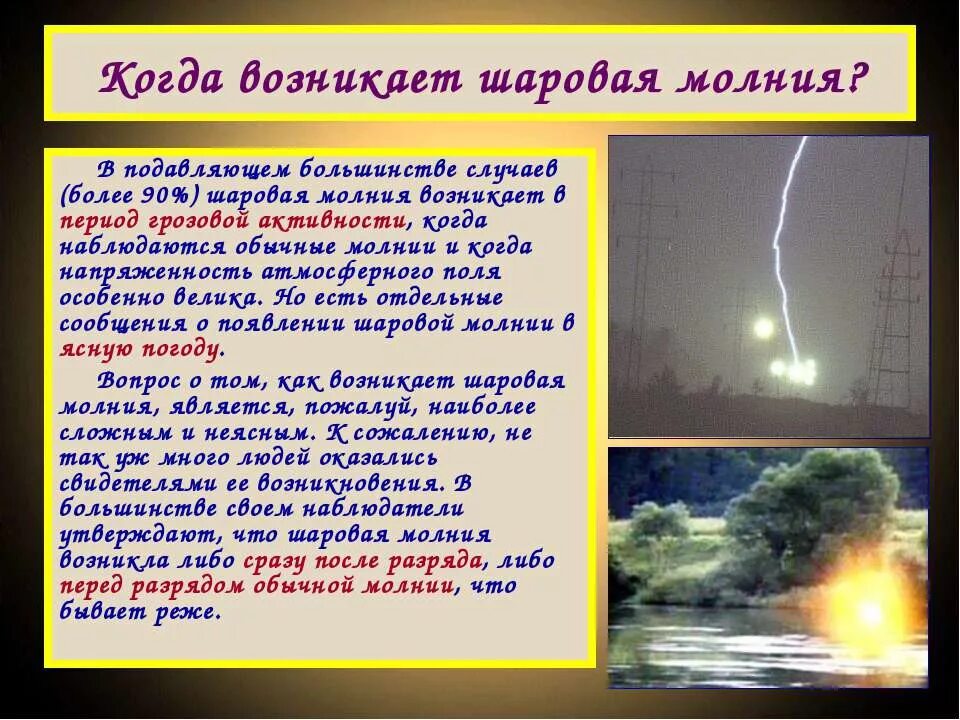 Когда возникает шаровая молния?

В подавляющем большинстве случаев (более 90%) шаровая молния возникает в период грозовой активности, когда наблюдаются обычные молнии и когда напряженность атмосферного поля особенно велика. Но есть отдельные сообщения о появлении шаровой молнии в ясную погоду.

Вопрос о том, как возникает шаровая молния, является, пожалуй, наиболее сложным и неясным. К сожалению, не так уж много людей оказались свидетелями ее возникновения. В большинстве своем наблюдатели утверждают, что шаровая молния возникла либо сразу после разряда, либо перед разрядом обычной молнии, что бывает реже.